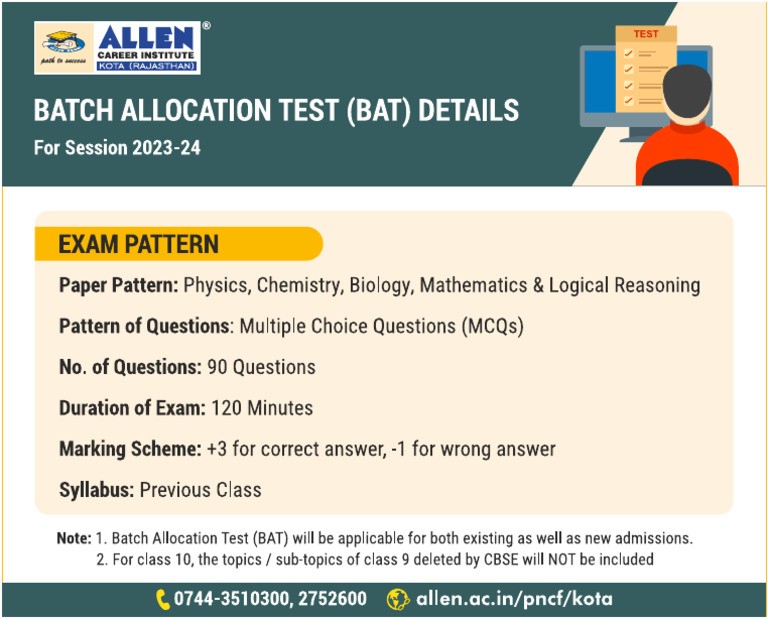 path to success
ALLEN®
CAREER INSTITUTE
KOTA (RAJASTHAN)

TEST

BATCH ALLOCATION TEST (BAT) DETAILS
For Session 2023-24

EXAM PATTERN

Paper Pattern: Physics, Chemistry, Biology, Mathematics & Logical Reasoning

Pattern of Questions: Multiple Choice Questions (MCQs)

No. of Questions: 90 Questions

Duration of Exam: 120 Minutes

Marking Scheme: +3 for correct answer, -1 for wrong answer

Syllabus: Previous Class

Note: 1. Batch Allocation Test (BAT) will be applicable for both existing as well as new admissions.
2. For class 10, the topics / sub-topics of class 9 deleted by CBSE will NOT be included

0744-3510300, 2752600 allen.ac.in/pncf/kota